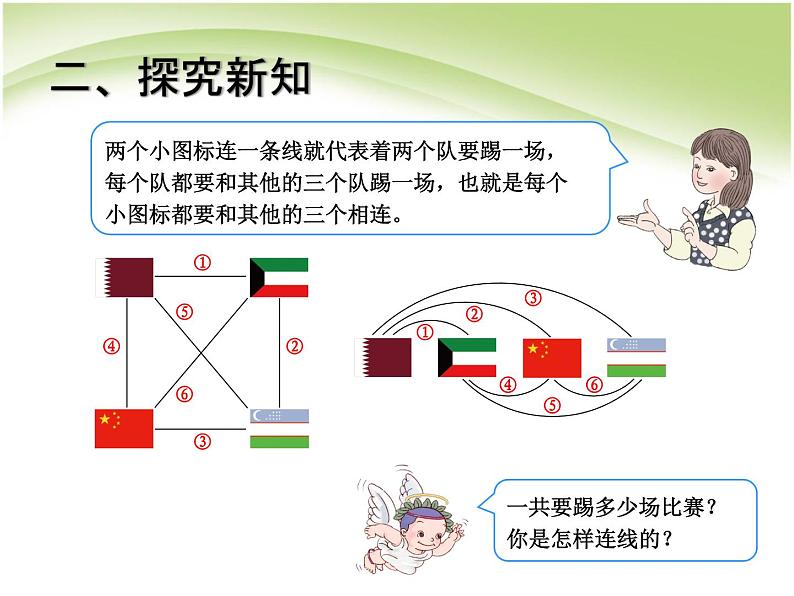 二、探究新知

两个小图标连一条线就代表着两个队要踢一场，每个队都要和其他的三个队踢一场，也就是每个小图标都要和其他的三个相连。

①
⑤
④
②
⑥
③

③
②
①
④
⑥
⑤

一共要踢多少场比赛？
你是怎样连线的？